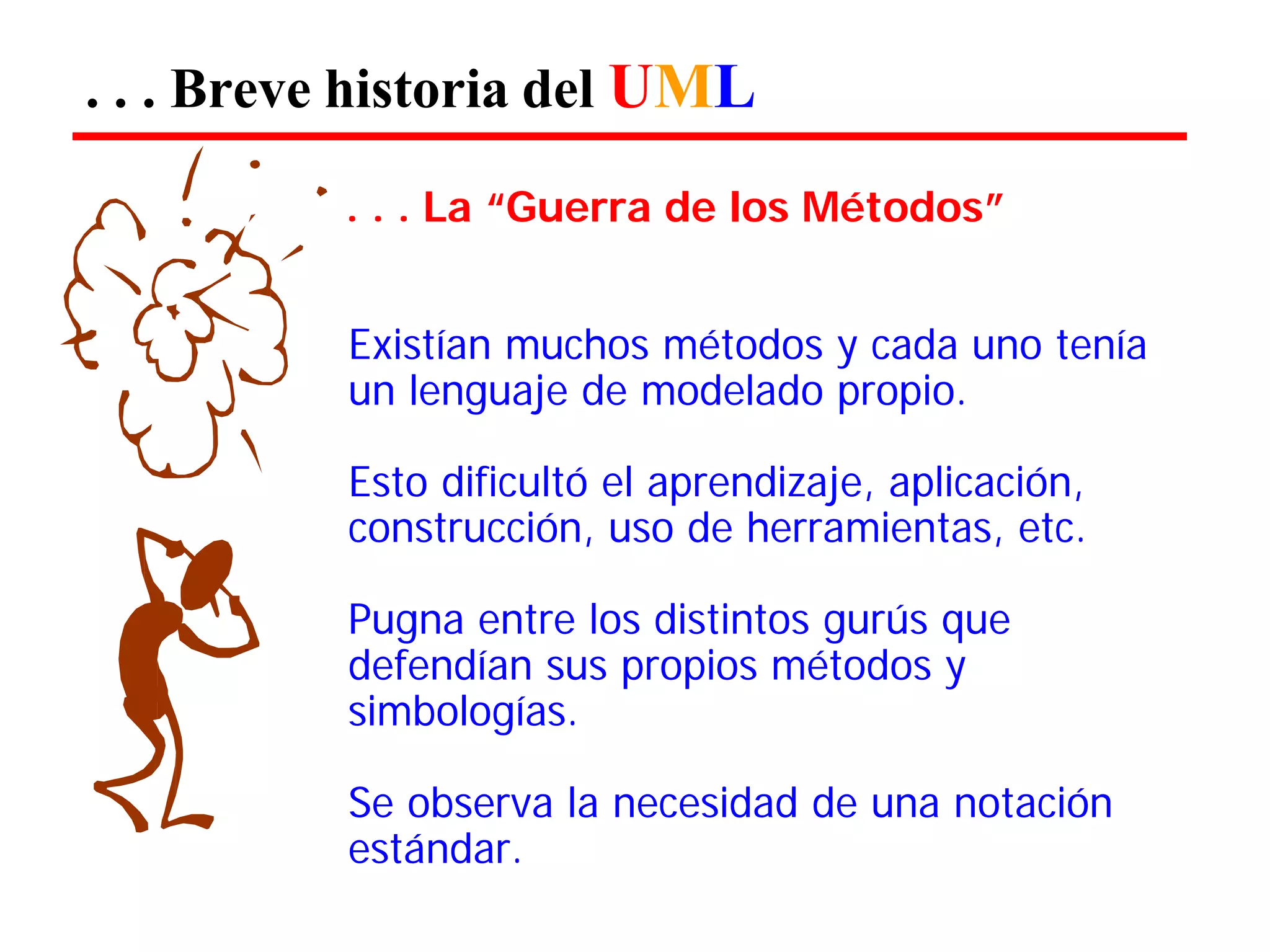 . . . Breve historia del UML

. . . La “Guerra de los Métodos”

Existían muchos métodos y cada uno tenía un lenguaje de modelado propio.

Esto dificultó el aprendizaje, aplicación, construcción, uso de herramientas, etc.

Pugna entre los distintos gurús que defendían sus propios métodos y simbologías.

Se observa la necesidad de una notación estándar.